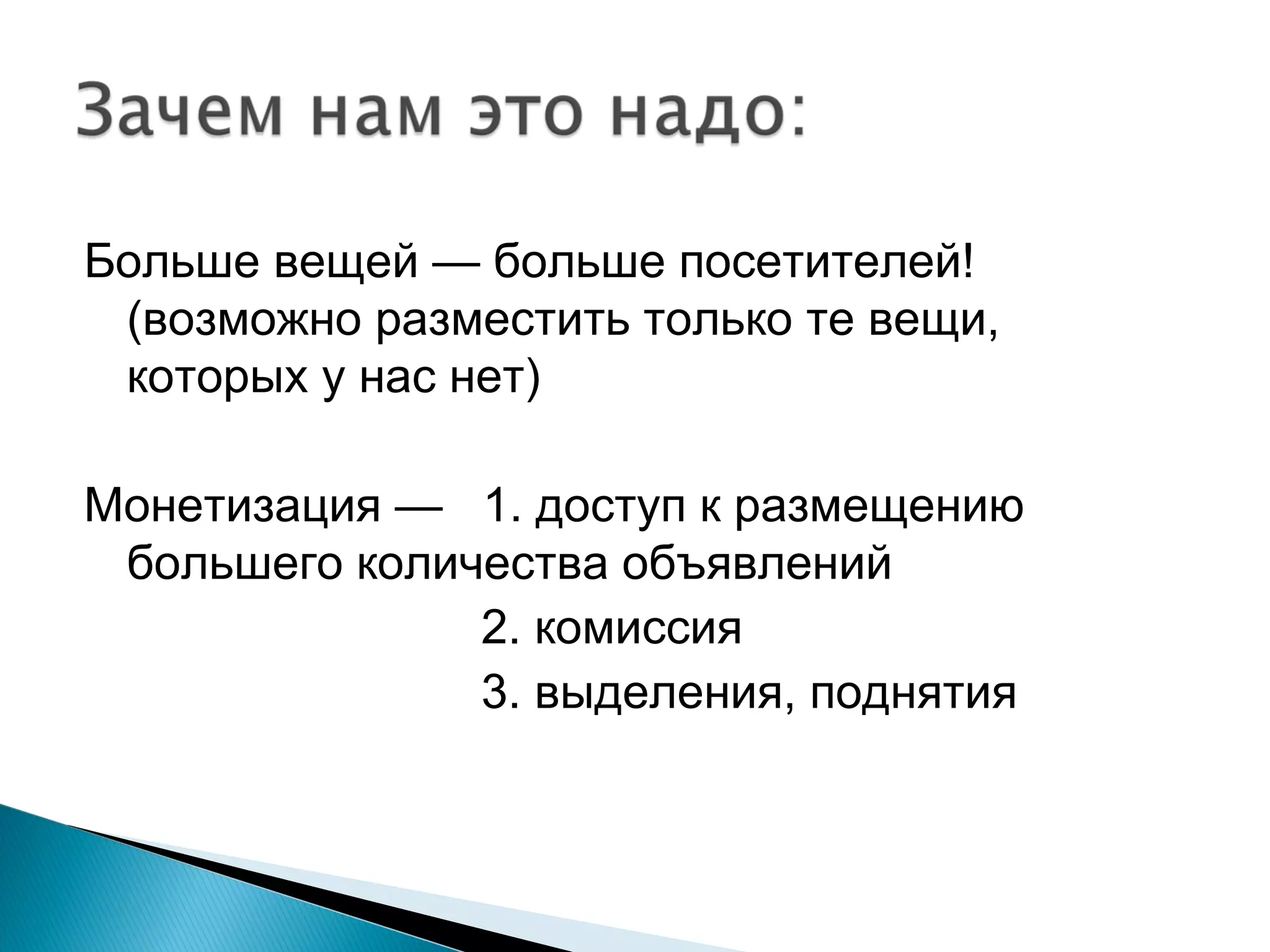 Зачем нам это надо:

Больше вещей — больше посетителей! (возможно разместить только те вещи, которых у нас нет)

Монетизация — 1. доступ к размещению большего количества объявлений

2. комиссия

3. выделения, поднятия